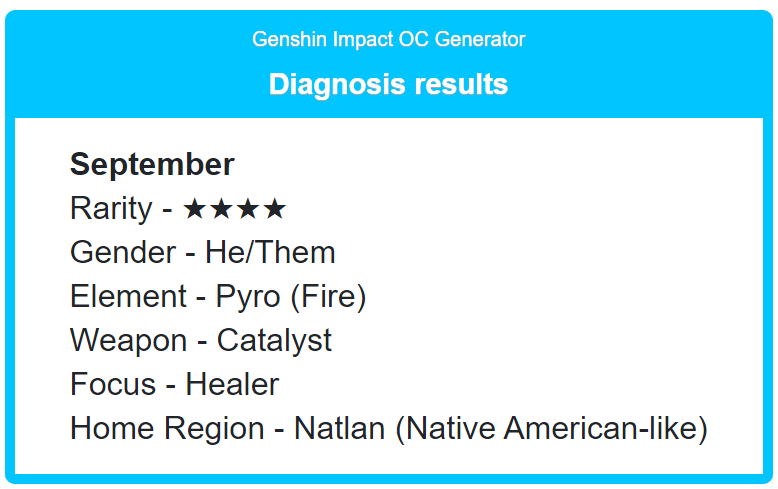 Genshin Impact OC Generator

Diagnosis results

September
Rarity - ★★★★
Gender - He/Them
Element - Pyro (Fire)
Weapon - Catalyst
Focus - Healer
Home Region - Natlan (Native American-like)